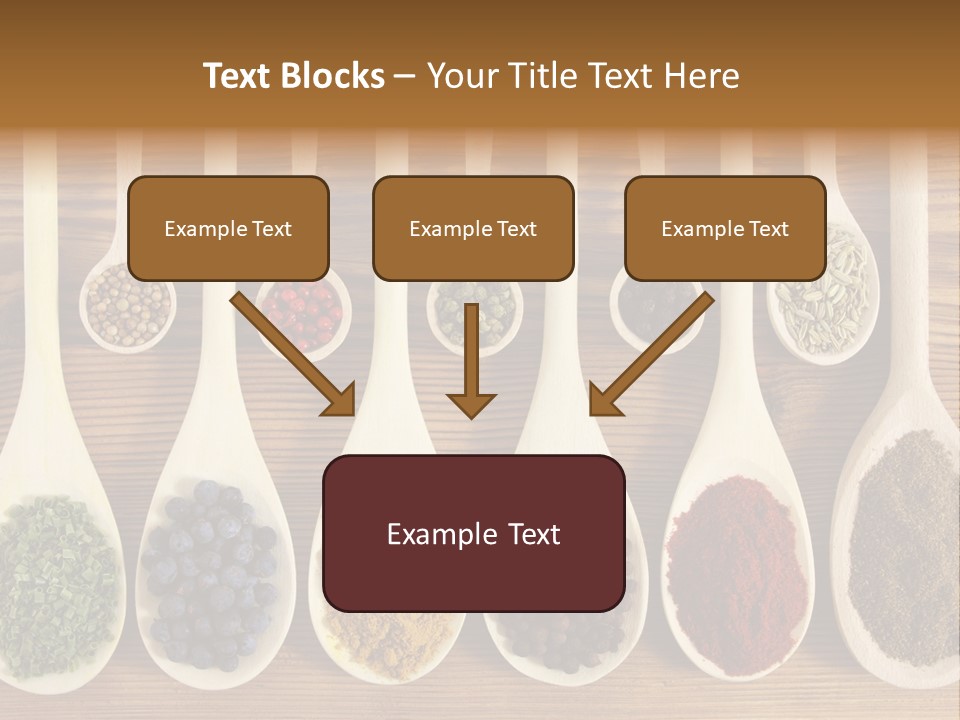 Text Blocks – Your Title Text Here

Example Text

Example Text

Example Text

Example Text